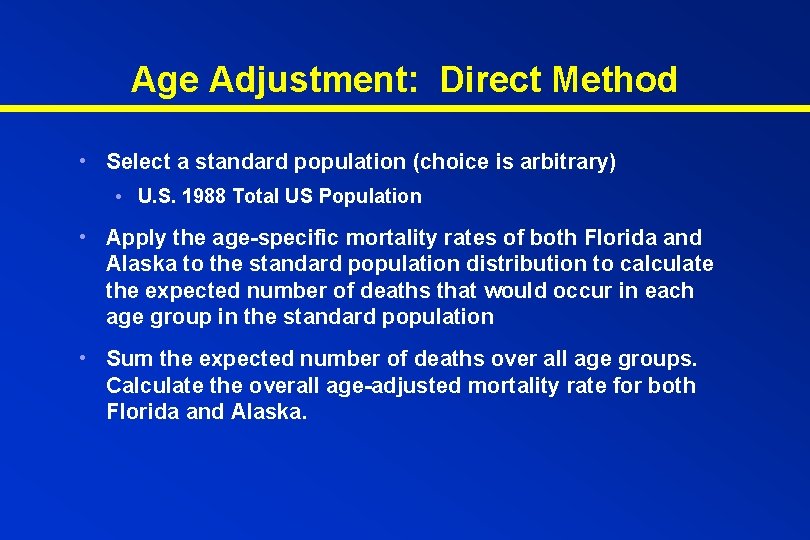 Age Adjustment:  Direct Method

• Select a standard population (choice is arbitrary)

  • U.S. 1988 Total US Population

• Apply the age-specific mortality rates of both Florida and Alaska to the standard population distribution to calculate the expected number of deaths that would occur in each age group in the standard population

• Sum the expected number of deaths over all age groups. Calculate the overall age-adjusted mortality rate for both Florida and Alaska.